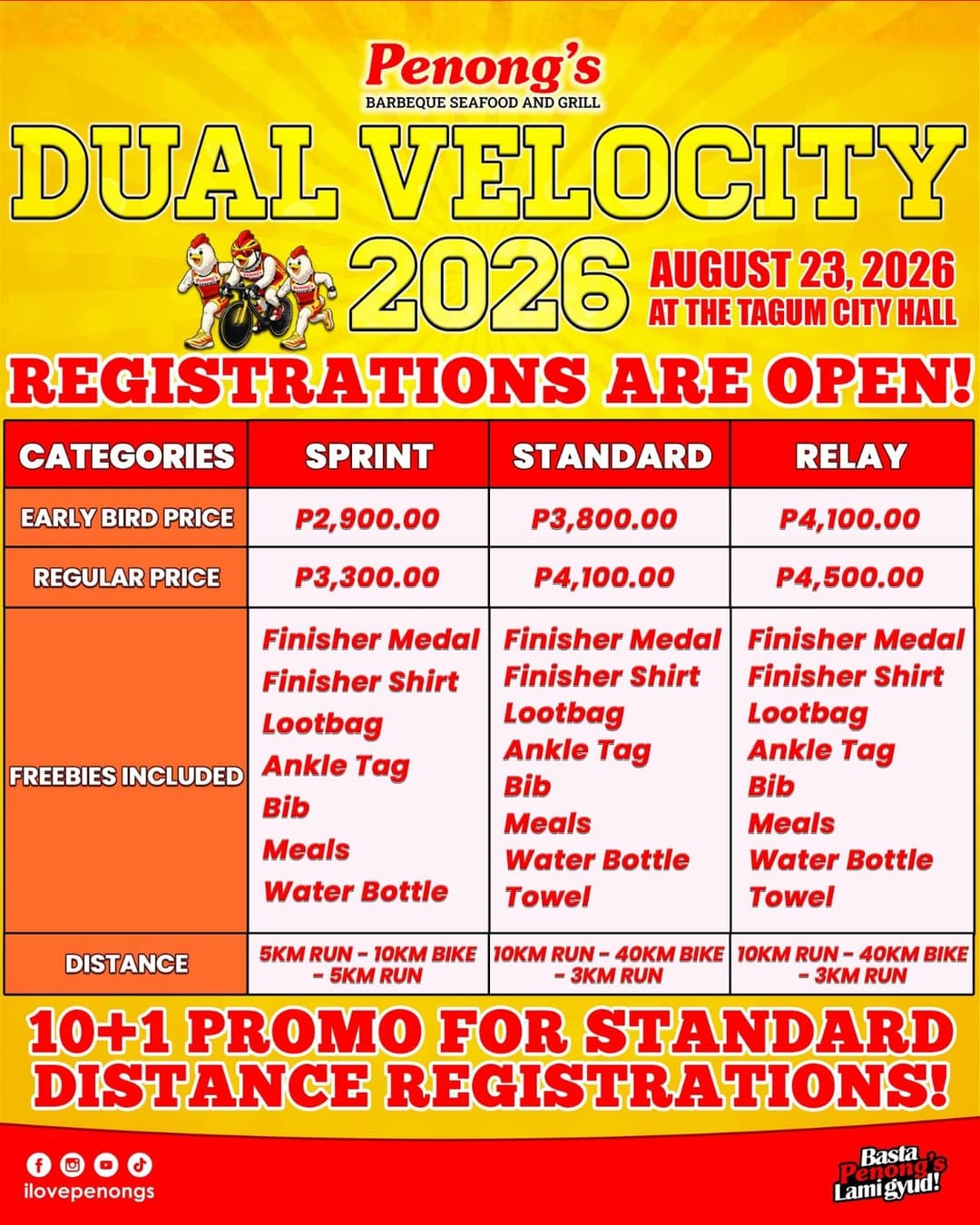 Penong's
BARBEQUE SEAFOOD AND GRILL

DUAL VELOCITY 2026

AUGUST 23, 2026
AT THE TAGUM CITY HALL

REGISTRATIONS ARE OPEN!

| CATEGORIES | SPRINT | STANDARD | RELAY |
|---|---|---|---|
| EARLY BIRD PRICE | P2,900.00 | P3,800.00 | P4,100.00 |
| REGULAR PRICE | P3,300.00 | P4,100.00 | P4,500.00 |
| FREEBIES INCLUDED | Finisher Medal Finisher Shirt Lootbag Ankle Tag Bib Meals Water Bottle | Finisher Medal Finisher Shirt Lootbag Ankle Tag Bib Meals Water Bottle Towel | Finisher Medal Finisher Shirt Lootbag Ankle Tag Bib Meals Water Bottle Towel |
| DISTANCE | 5KM RUN - 10KM BIKE - 5KM RUN | 10KM RUN - 40KM BIKE - 3KM RUN | 10KM RUN - 40KM BIKE - 3KM RUN |

10+1 PROMO FOR STANDARD DISTANCE REGISTRATIONS!

ilovepenongs

Basta Penong's Lami gyud!